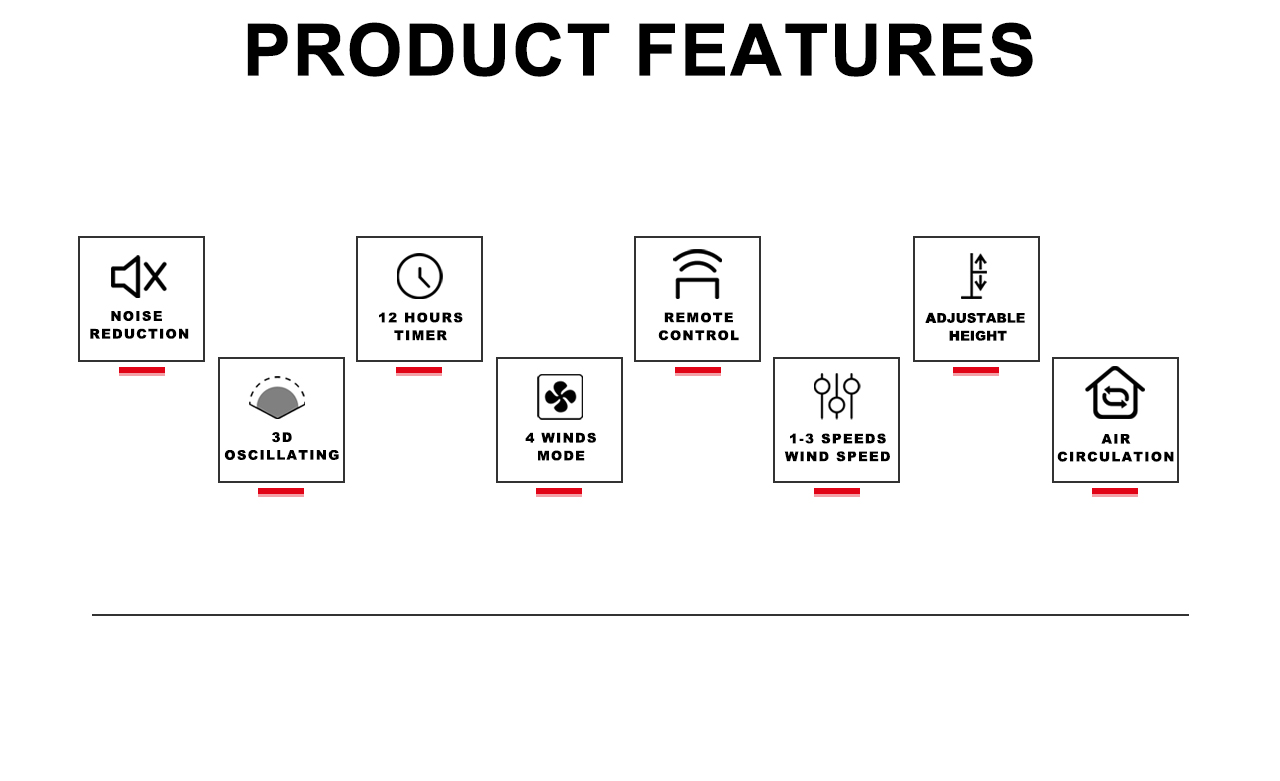 PRODUCT FEATURES

NOISE REDUCTION

3D OSCILLATING

12 HOURS TIMER

4 WINDS MODE

REMOTE CONTROL

1-3 SPEEDS WIND SPEED

ADJUSTABLE HEIGHT

AIR CIRCULATION